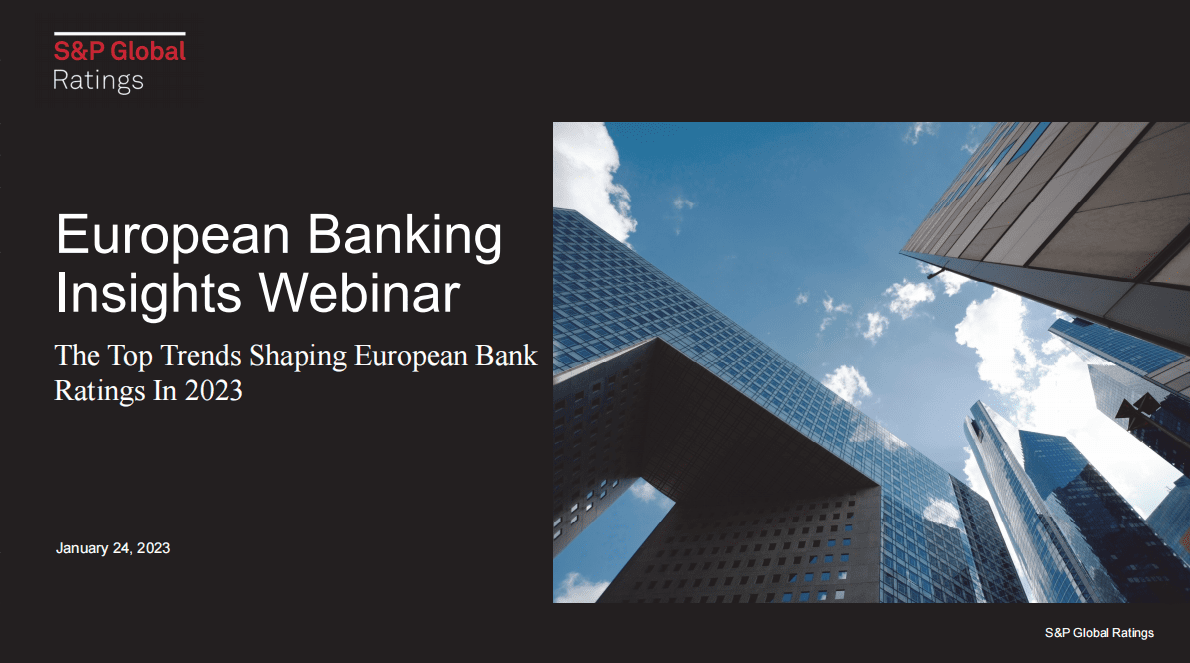 S&P Global
Ratings

European Banking Insights Webinar

The Top Trends Shaping European Bank Ratings In 2023

January 24, 2023

S&P Global Ratings